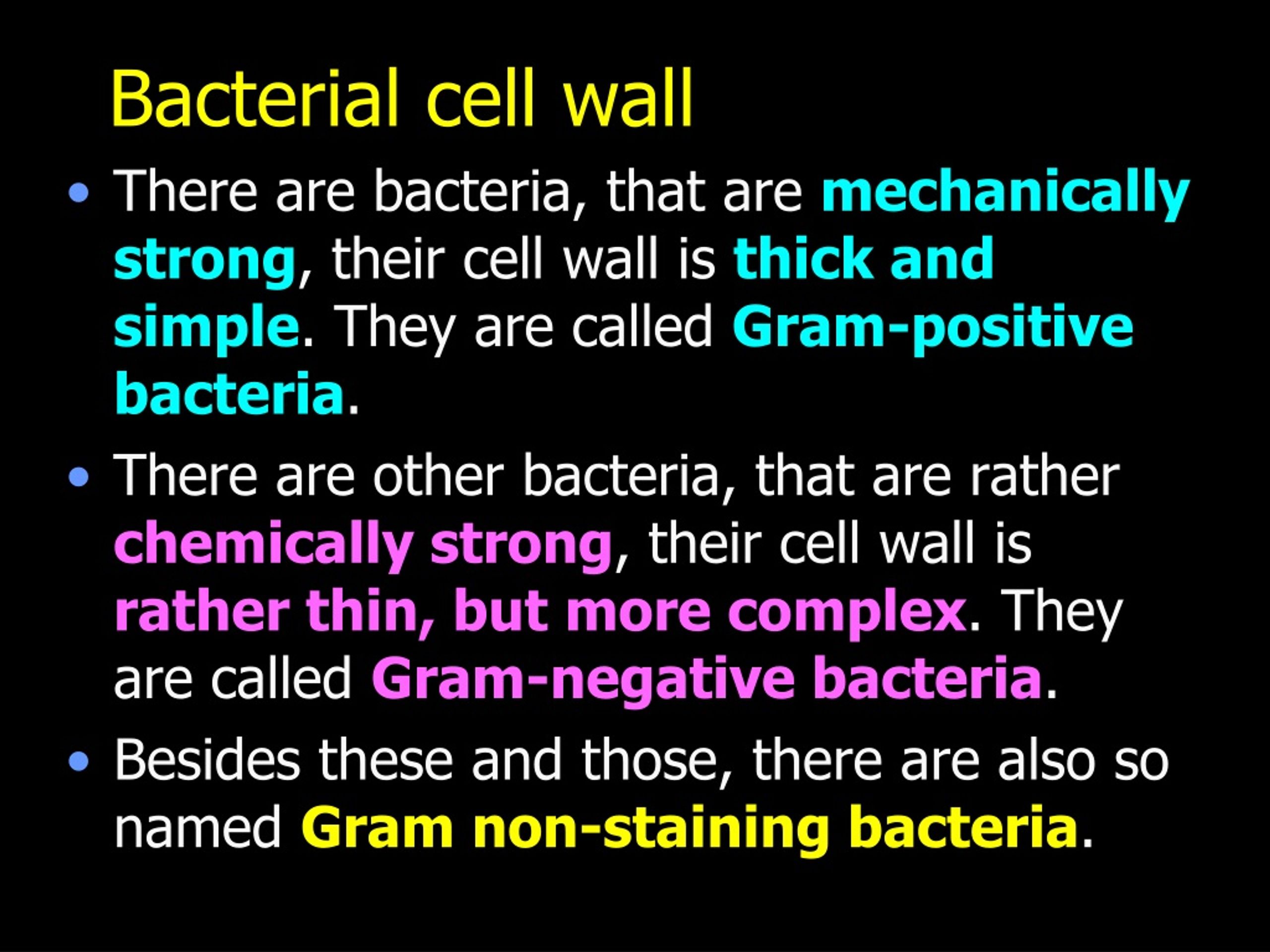 Bacterial cell wall

• There are bacteria, that are mechanically strong, their cell wall is thick and simple. They are called Gram-positive bacteria.

• There are other bacteria, that are rather chemically strong, their cell wall is rather thin, but more complex. They are called Gram-negative bacteria.

• Besides these and those, there are also so named Gram non-staining bacteria.